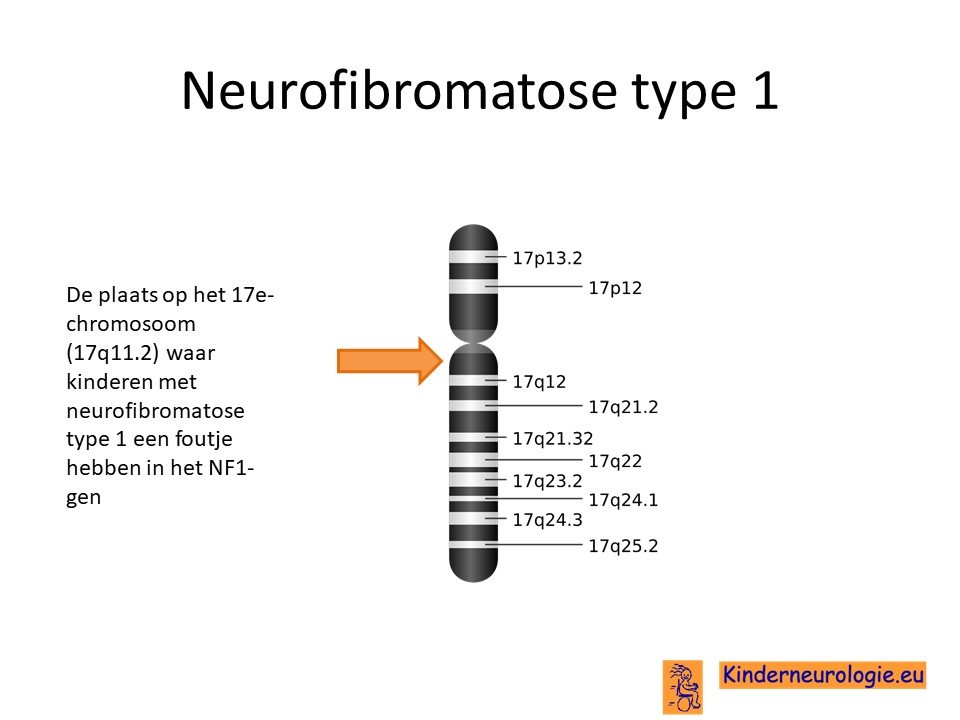 Neurofibromatose type 1

De plaats op het 17e-chromosoom (17q11.2) waar kinderen met neurofibromatose type 1 een foutje hebben in het NF1-gen

17p13.2
17p12
17q12
17q21.2
17q21.32
17q22
17q23.2
17q24.1
17q24.3
17q25.2

Kinderneurologie.eu